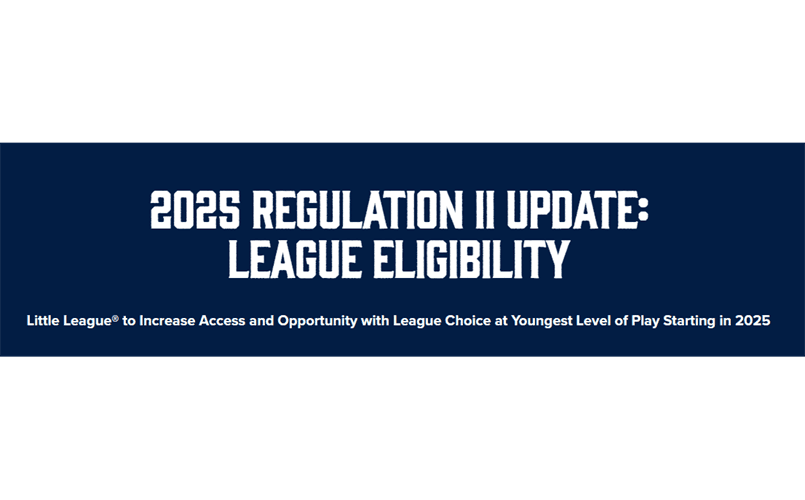 2025 REGULATION II UPDATE:
LEAGUE ELIGIBILITY

Little League® to Increase Access and Opportunity with League Choice at Youngest Level of Play Starting in 2025